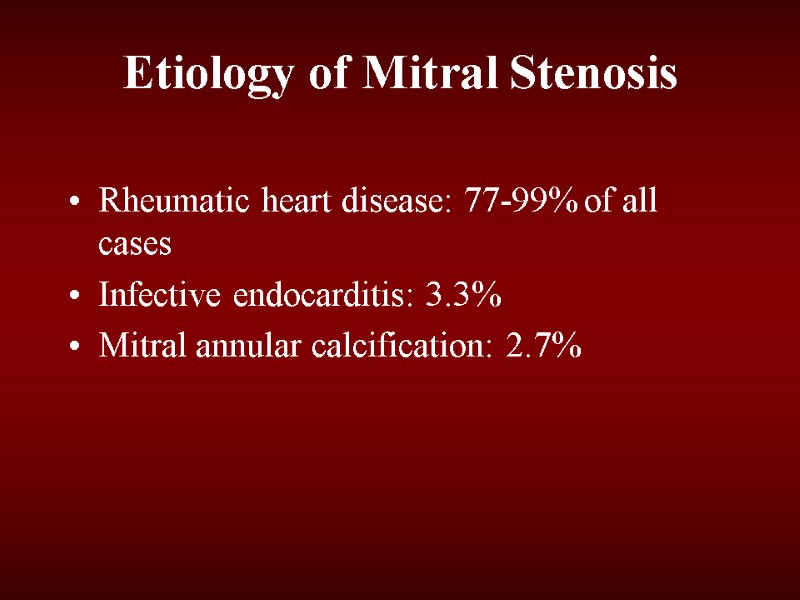 Etiology of Mitral Stenosis

• Rheumatic heart disease: 77-99% of all cases
• Infective endocarditis: 3.3%
• Mitral annular calcification: 2.7%